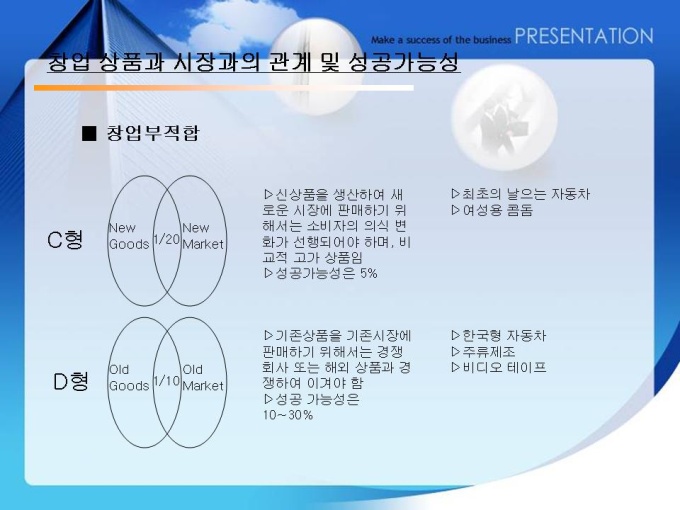 Make a success of the business PRESENTATION

창업 상품과 시장과의 관계 및 성공가능성

■ 창업부적합

C형

New Goods 1/20 New Market

▷신상품을 생산하여 새로운 시장에 판매하기 위해서는 소비자의 의식 변화가 선행되어야 하며, 비교적 고가 상품임
▷성공가능성은 5%

▷최초의 날으는 자동차
▷여성용 콤돔

D형

Old Goods 1/10 Old Market

▷기존상품을 기존시장에 판매하기 위해서는 경쟁회사 또는 해외 상품과 경쟁하여 이겨야 함
▷성공 가능성은 10~30%

▷한국형 자동차
▷주류제조
▷비디오 테이프